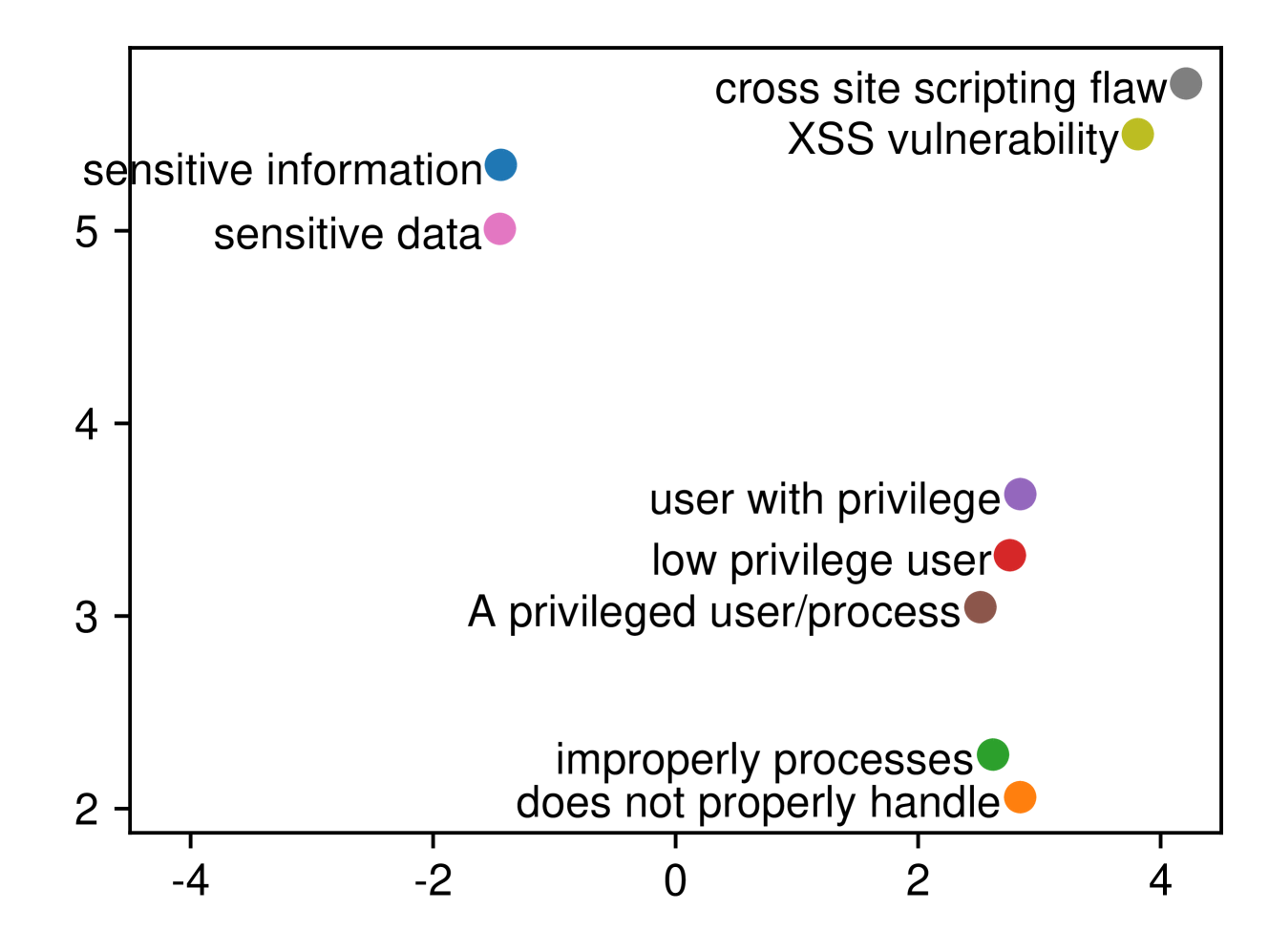 cross site scripting flaw
XSS vulnerability
sensitive information
sensitive data
user with privilege
low privilege user
A privileged user/process
improperly processes
does not properly handle

5
4
3
2

-4
-2
0
2
4